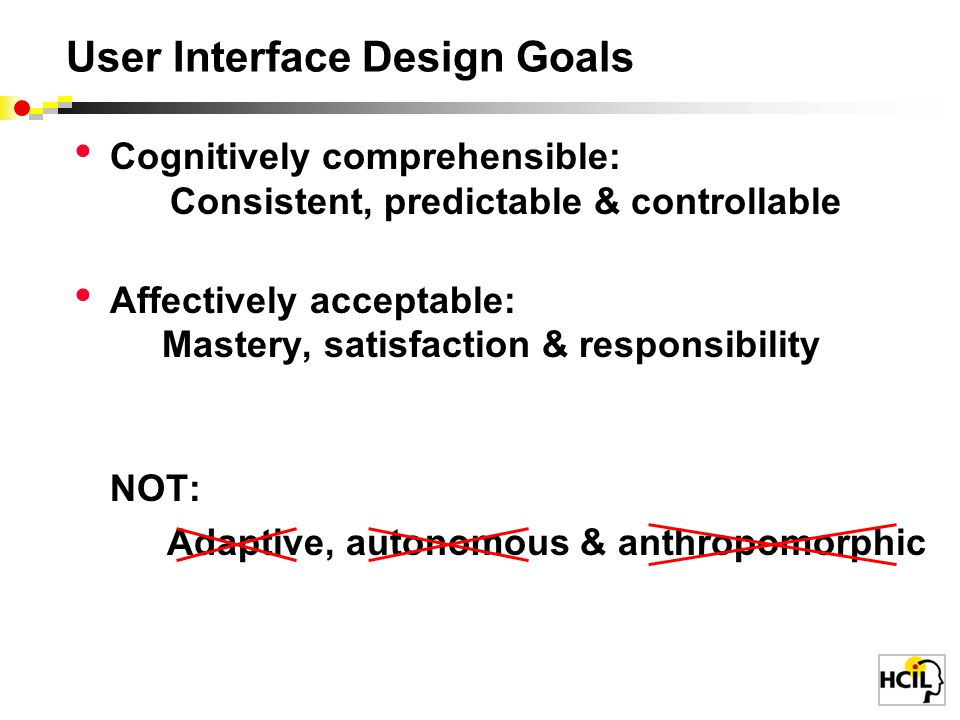 User Interface Design Goals

• Cognitively comprehensible:
Consistent, predictable & controllable

• Affectively acceptable:
Mastery, satisfaction & responsibility

NOT:
Adaptive, autonomous & anthropomorphic

HCIL